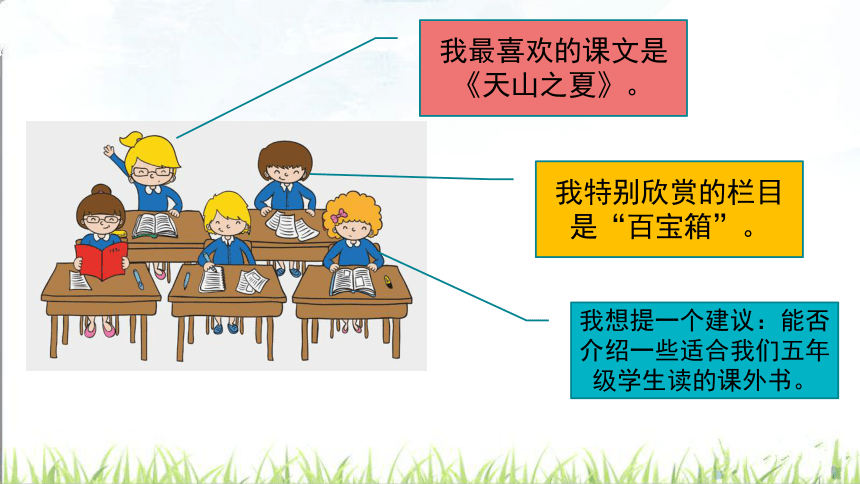 我最喜欢的课文是《天山之夏》。

我特别欣赏的栏目是“百宝箱”。

我想提一个建议：能否介绍一些适合我们五年级学生读的课外书。